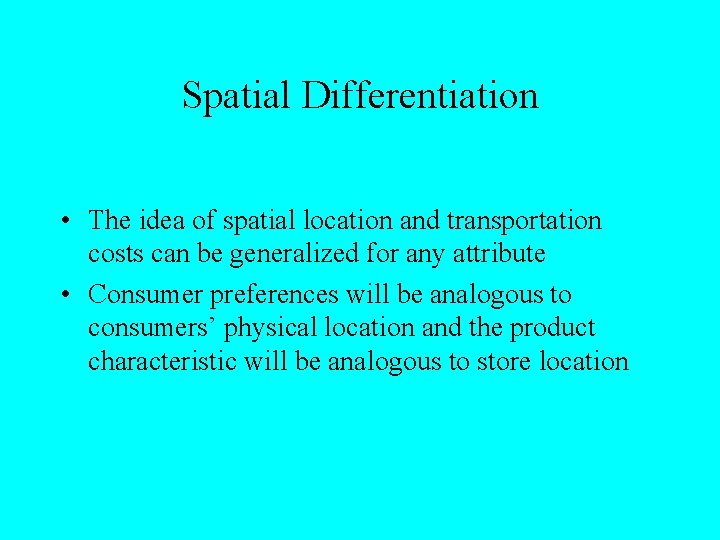 Spatial Differentiation

• The idea of spatial location and transportation costs can be generalized for any attribute

• Consumer preferences will be analogous to consumers’ physical location and the product characteristic will be analogous to store location